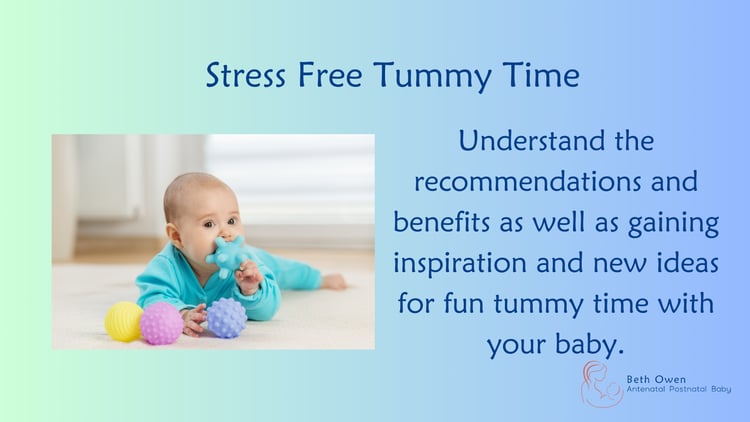 Stress Free Tummy Time

Understand the recommendations and benefits as well as gaining inspiration and new ideas for fun tummy time with your baby.

Beth Owen
Antenatal Postnatal Baby